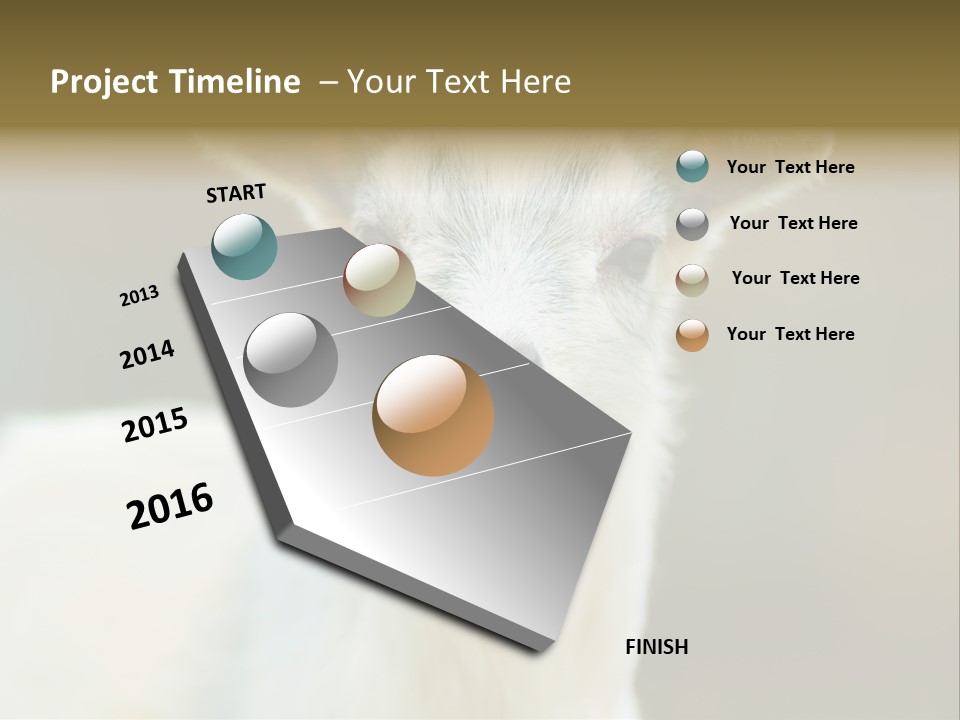 Project Timeline – Your Text Here

START

2013

2014

2015

2016

FINISH

Your Text Here

Your Text Here

Your Text Here

Your Text Here